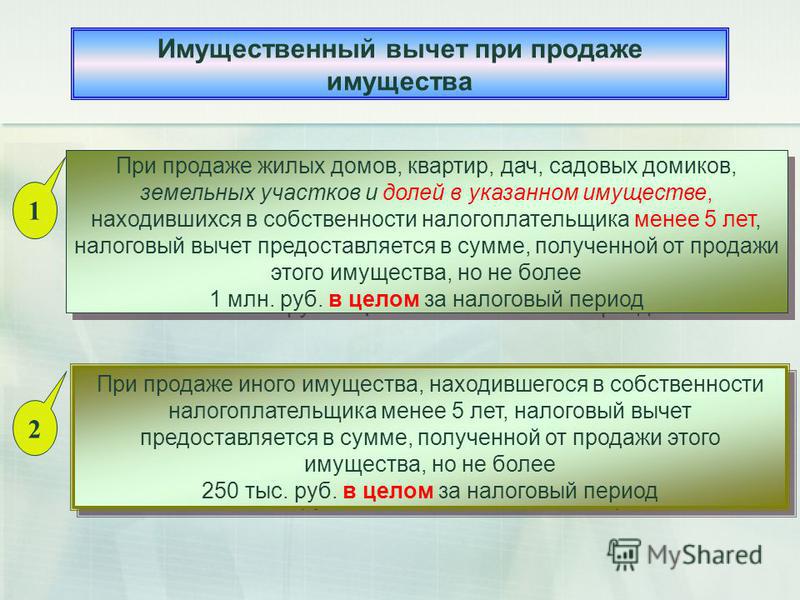 Имущественный вычет при продаже имущества

1

При продаже жилых домов, квартир, дач, садовых домиков, земельных участков и долей в указанном имуществе, находившихся в собственности налогоплательщика менее 5 лет, налоговый вычет предоставляется в сумме, полученной от продажи этого имущества, но не более 1 млн. руб. в целом за налоговый период

2

При продаже иного имущества, находившегося в собственности налогоплательщика менее 5 лет, налоговый вычет предоставляется в сумме, полученной от продажи этого имущества, но не более 250 тыс. руб. в целом за налоговый период

MyShared